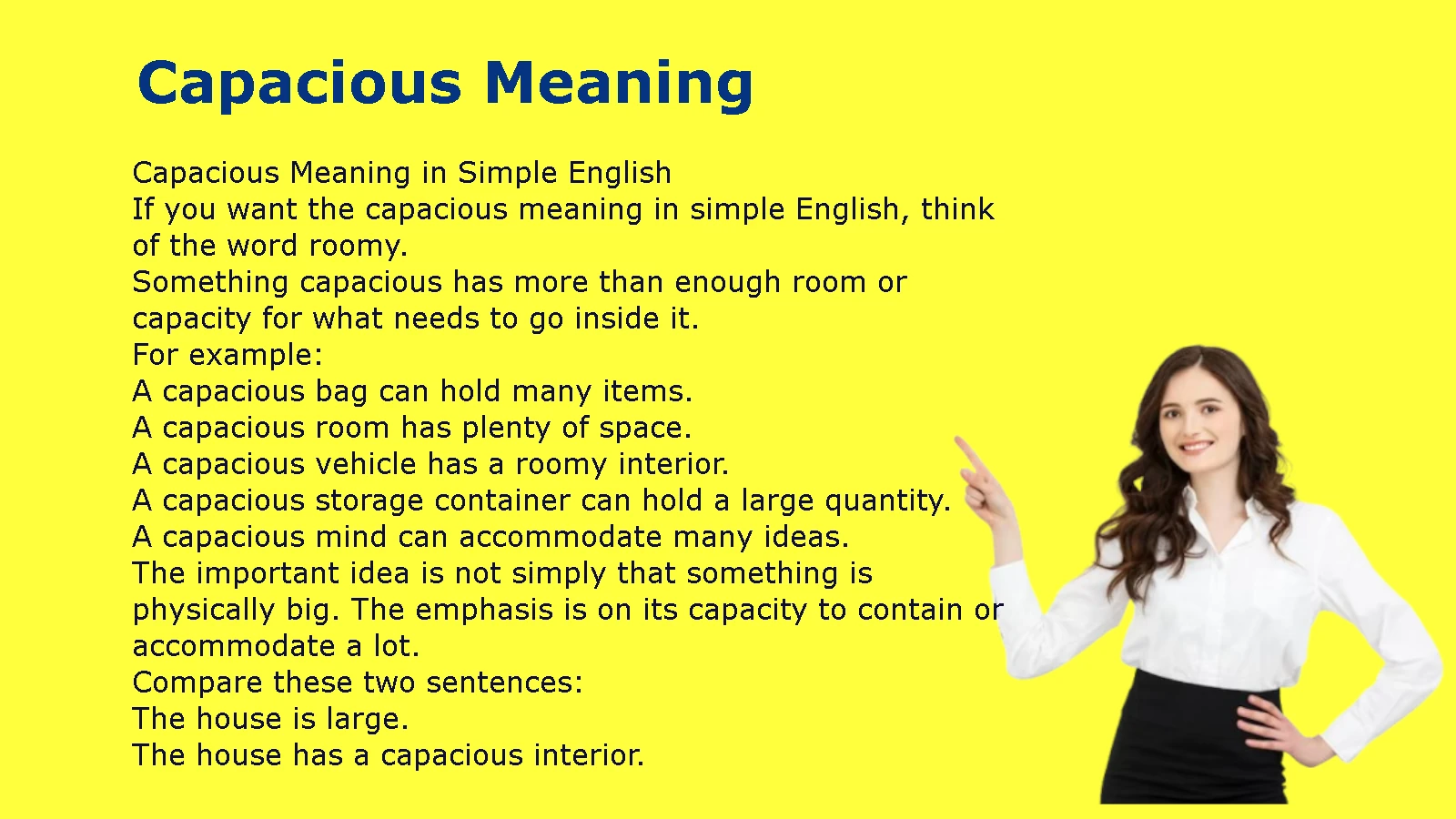 Capacious Meaning

Capacious Meaning in Simple English
If you want the capacious meaning in simple English, think of the word roomy.
Something capacious has more than enough room or capacity for what needs to go inside it.
For example:
A capacious bag can hold many items.
A capacious room has plenty of space.
A capacious vehicle has a roomy interior.
A capacious storage container can hold a large quantity.
A capacious mind can accommodate many ideas.
The important idea is not simply that something is physically big. The emphasis is on its capacity to contain or accommodate a lot.
Compare these two sentences:
The house is large.
The house has a capacious interior.